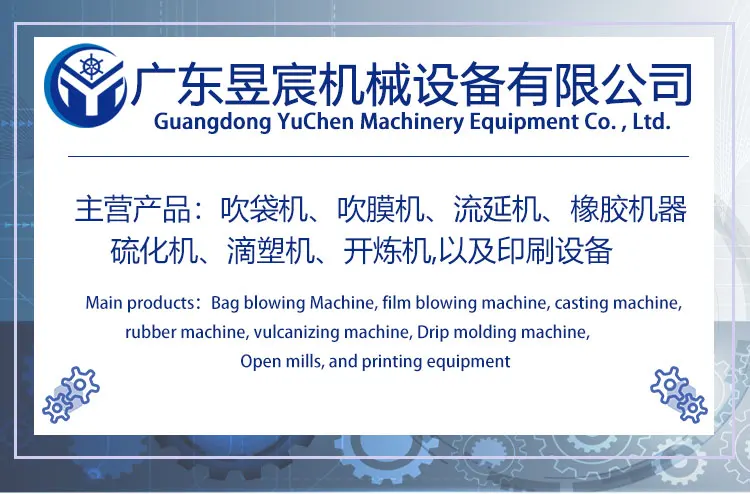 广东昱宸机械设备有限公司
Guangdong YuChen Machinery Equipment Co. , Ltd.

主营产品：吹袋机、吹膜机、流延机、橡胶机器
硫化机、滴塑机、开炼机,以及印刷设备

Main products：Bag blowing Machine, film blowing machine, casting machine, rubber machine, vulcanizing machine, Drip molding machine, Open mills, and printing equipment